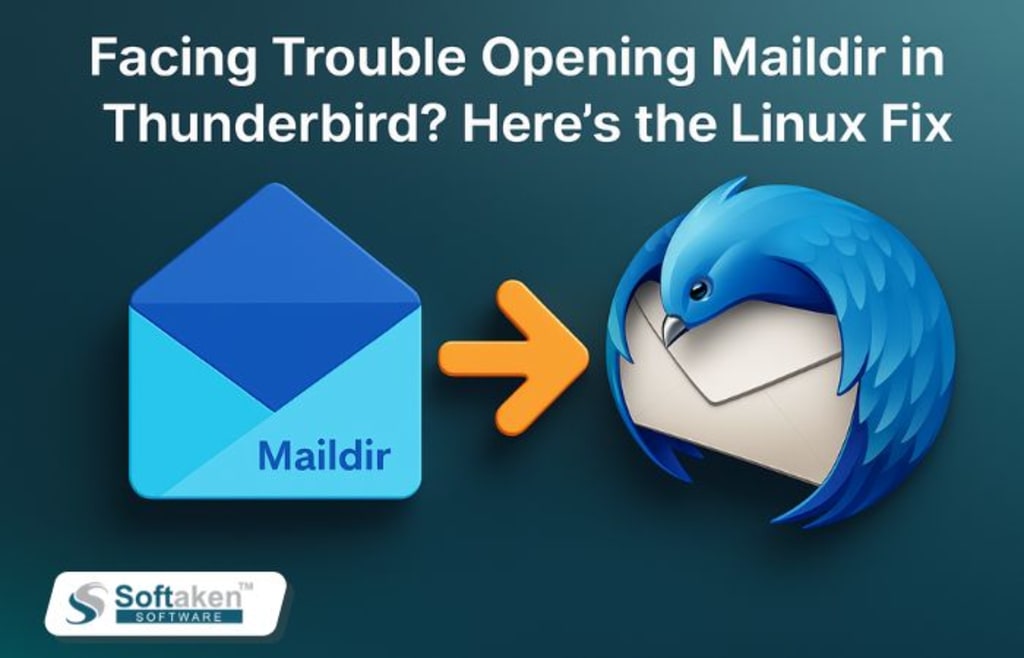 Facing Trouble Opening Maildir in Thunderbird? Here's the Linux Fix

Maildir

Softaken™
SOFTWARE